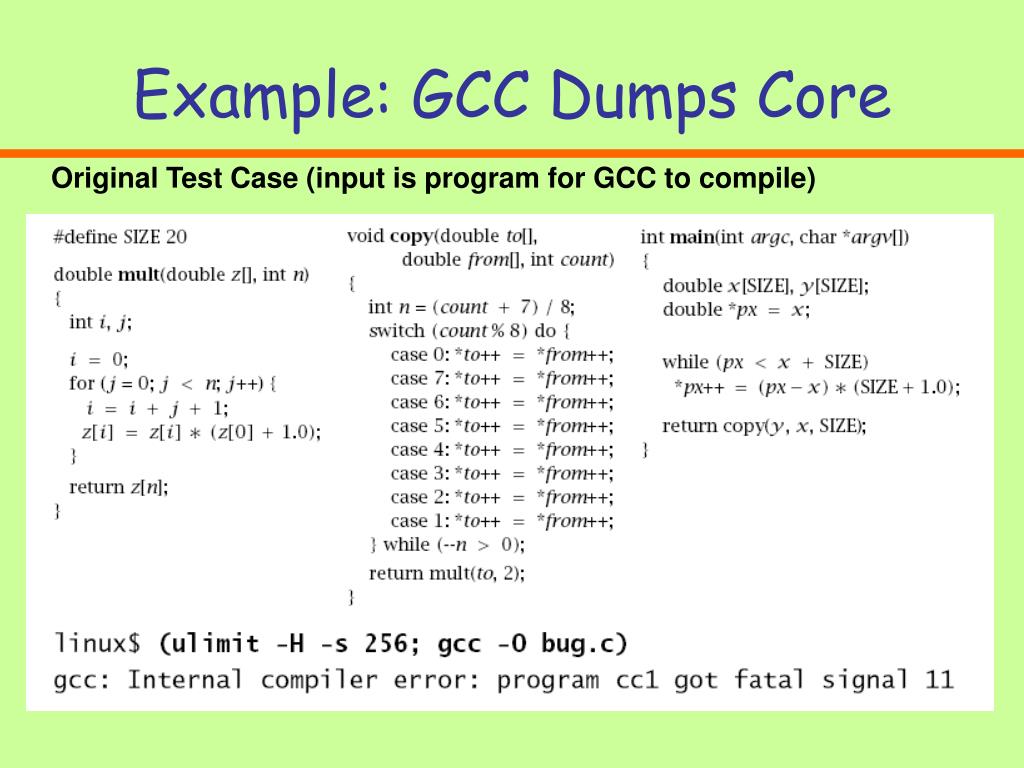 Example: GCC Dumps Core

Original Test Case (input is program for GCC to compile)

#define SIZE 20

double mult(double z[], int n)
{
int i, j;

i = 0;
for (j = 0; j < n; j++) {
i = i + j + 1;
z[i] = z[i] * (z[0] + 1.0);
}

return z[n];
}

void copy(double to[],
double from[], int count)
{
int n = (count + 7) / 8;
switch (count % 8) do {
case 0: *to++ = *from++;
case 7: *to++ = *from++;
case 6: *to++ = *from++;
case 5: *to++ = *from++;
case 4: *to++ = *from++;
case 3: *to++ = *from++;
case 2: *to++ = *from++;
case 1: *to++ = *from++;
} while (--n > 0);
return mult(to, 2);
}

int main(int argc, char *argv[])
{
double x[SIZE], y[SIZE];
double *px = x;

while (px < x + SIZE)
*px++ = (px − x) * (SIZE + 1.0);

return copy(y, x, SIZE);
}

linux$ (ulimit -H -s 256; gcc -O bug.c)
gcc: Internal compiler error: program cc1 got fatal signal 11